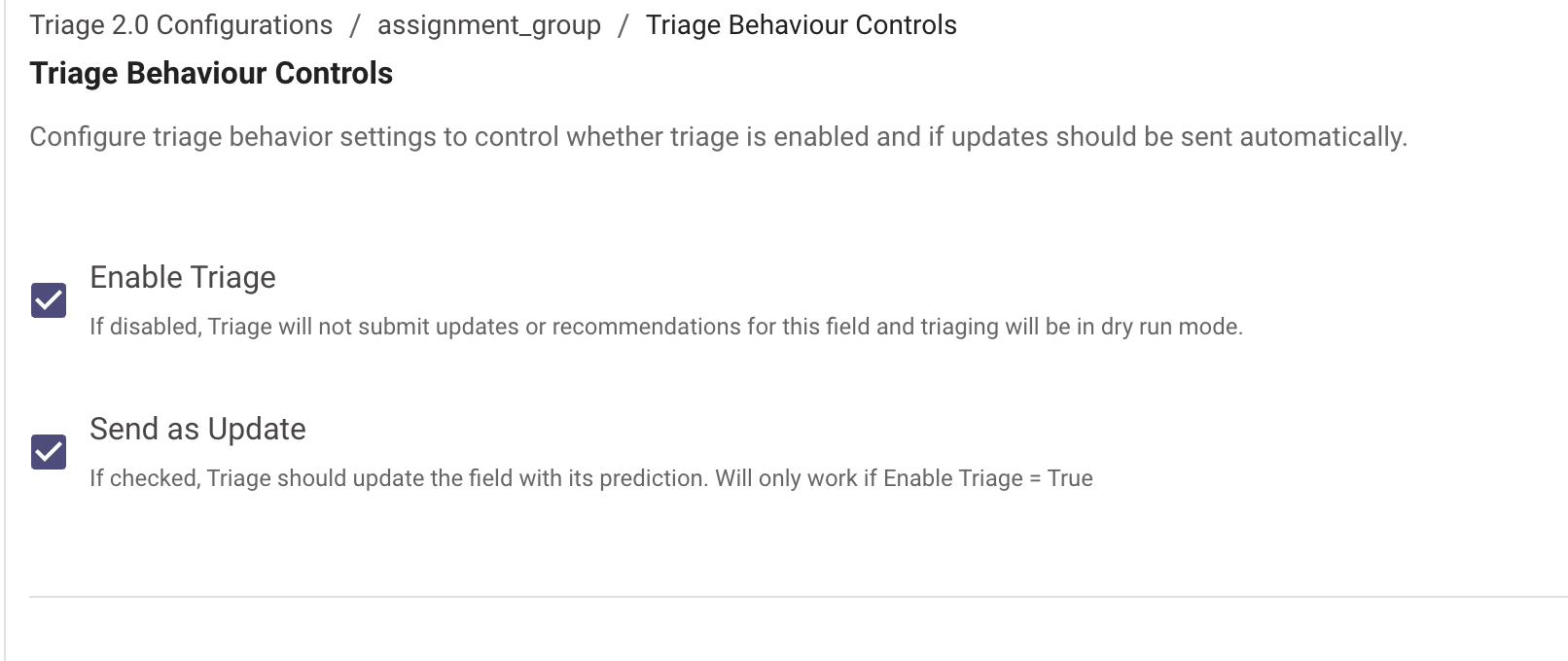 Triage 2.0 Configurations / assignment_group / Triage Behaviour Controls

Triage Behaviour Controls

Configure triage behavior settings to control whether triage is enabled and if updates should be sent automatically.

Enable Triage

If disabled, Triage will not submit updates or recommendations for this field and triaging will be in dry run mode.

Send as Update

If checked, Triage should update the field with its prediction. Will only work if Enable Triage = True